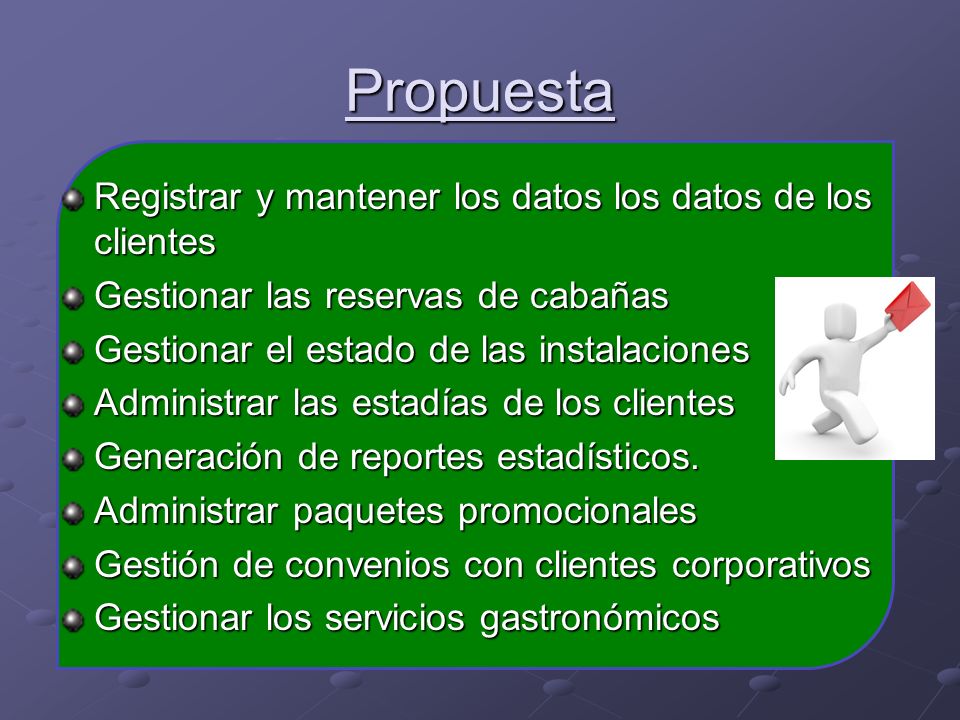 Propuesta

Registrar y mantener los datos los datos de los clientes
Gestionar las reservas de cabañas
Gestionar el estado de las instalaciones
Administrar las estadías de los clientes
Generación de reportes estadísticos.
Administrar paquetes promocionales
Gestión de convenios con clientes corporativos
Gestionar los servicios gastronómicos